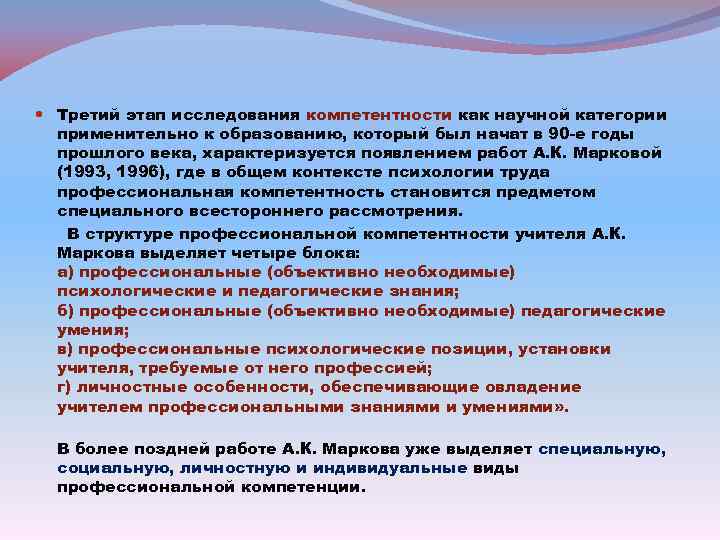 Третий этап исследования компетентности как научной категории применительно к образованию, который был начат в 90-е годы прошлого века, характеризуется появлением работ А.К. Марковой (1993, 1996), где в общем контексте психологии труда профессиональная компетентность становится предметом специального всестороннего рассмотрения.

В структуре профессиональной компетентности учителя А.К. Маркова выделяет четыре блока:
а) профессиональные (объективно необходимые) психологические и педагогические знания;
б) профессиональные (объективно необходимые) педагогические умения;
в) профессиональные психологические позиции, установки учителя, требуемые от него профессией;
г) личностные особенности, обеспечивающие овладение учителем профессиональными знаниями и умениями».

В более поздней работе А.К. Маркова уже выделяет специальную, социальную, личностную и индивидуальные виды профессиональной компетенции.